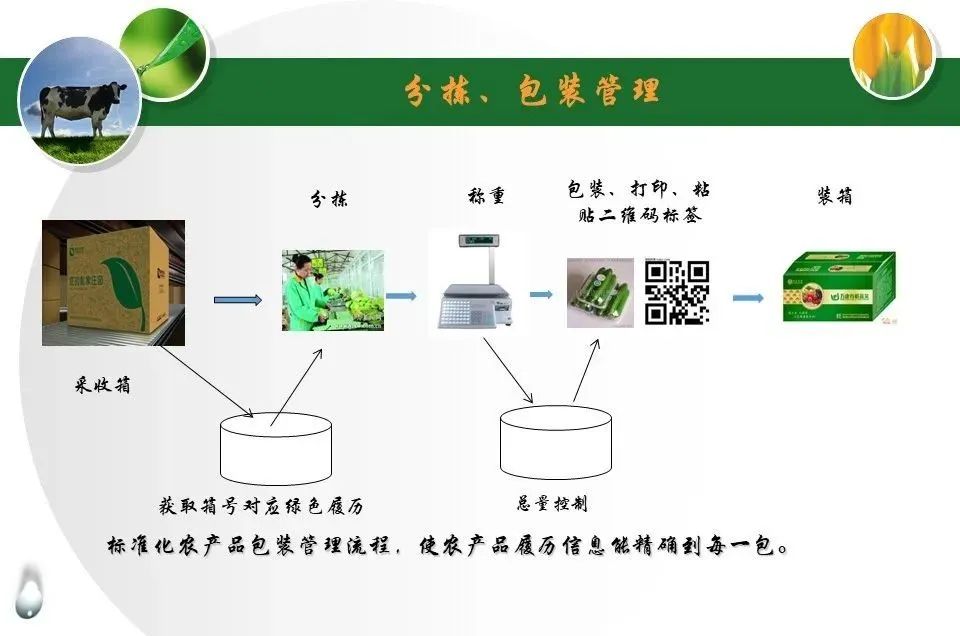 分拣、包装管理

分拣

称重

包装、打印、粘贴二维码标签

装箱

采收箱

获取箱号对应绿色履历

总量控制

标准化农产品包装管理流程，使农产品履历信息能精确到每一包。